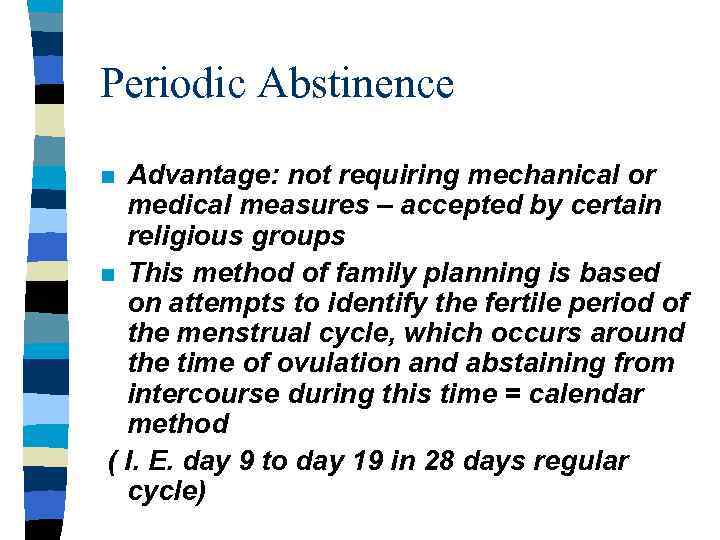 Periodic Abstinence

Advantage: not requiring mechanical or medical measures – accepted by certain religious groups

This method of family planning is based on attempts to identify the fertile period of the menstrual cycle, which occurs around the time of ovulation and abstaining from intercourse during this time = calendar method

( I. E. day 9 to day 19 in 28 days regular cycle)